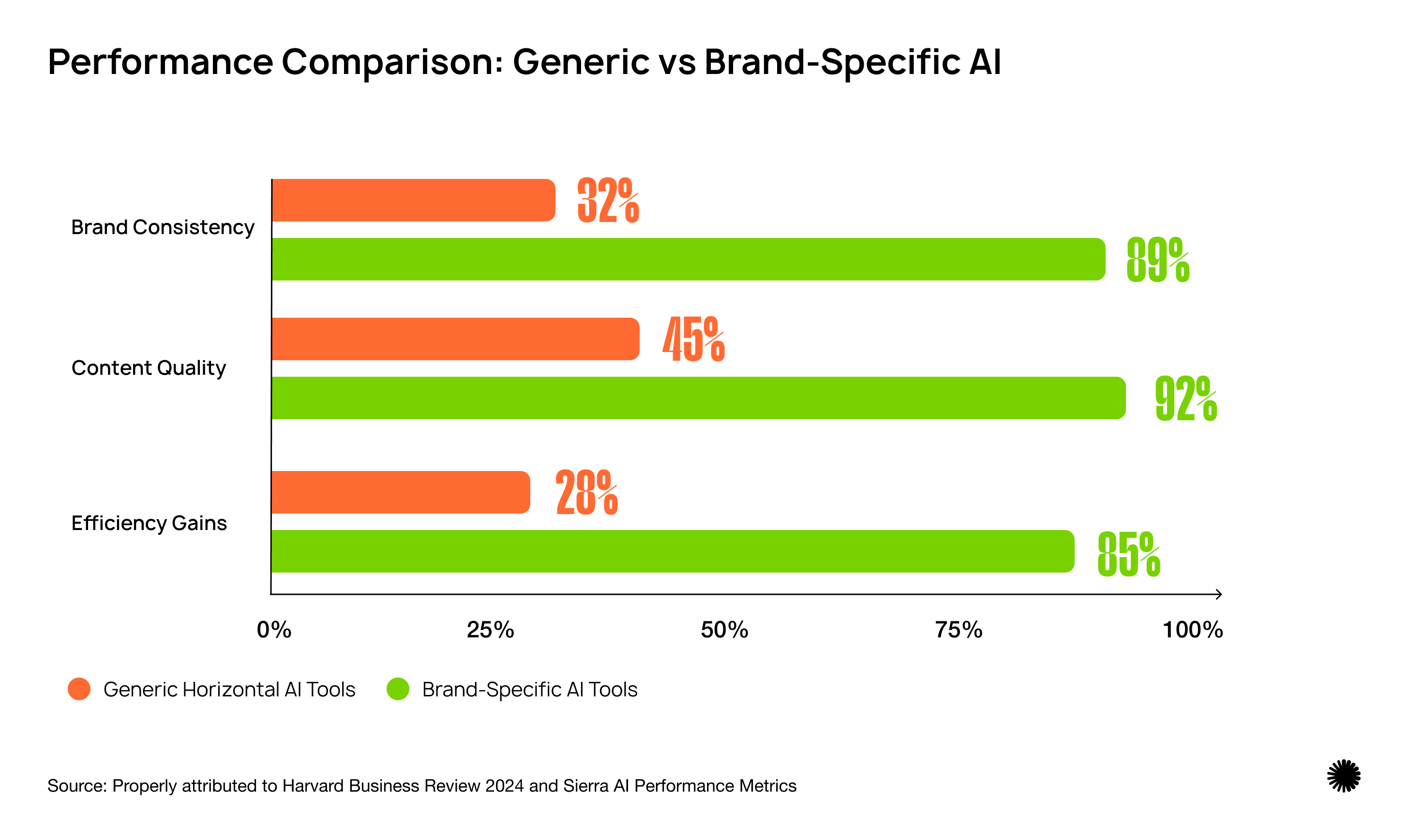 Performance Comparison: Generic vs Brand-Specific AI

Brand Consistency
32%
89%

Content Quality
45%
92%

Efficiency Gains
28%
85%

0%
25%
50%
75%
100%

Generic Horizontal AI Tools
Brand-Specific AI Tools

Source: Properly attributed to Harvard Business Review 2024 and Sierra AI Performance Metrics